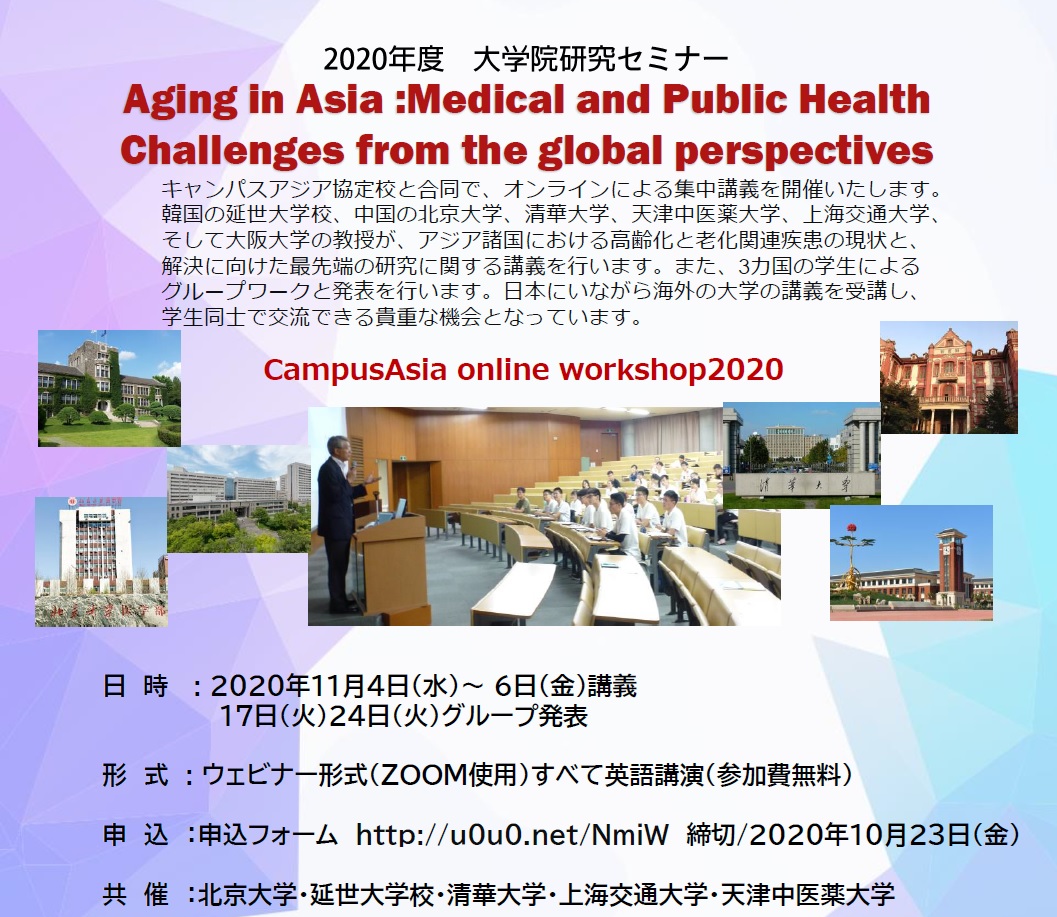 2020年度　大学院研究セミナー

Aging in Asia :Medical and Public Health Challenges from the global perspectives

キャンパスアジア協定校と合同で、オンラインによる集中講義を開催いたします。韓国の延世大学校、中国の北京大学、清華大学、天津中医薬大学、上海交通大学、そして大阪大学の教授が、アジア諸国における高齢化と老化関連疾患の現状と、解決に向けた最先端の研究に関する講義を行います。また、3カ国の学生によるグループワークと発表を行います。日本にいながら海外の大学の講義を受講し、学生同士で交流できる貴重な機会となっています。

CampusAsia online workshop2020

清華大学

日 時　：2020年11月4日(水)～ 6日(金)講義
17日(火)24日(火)グループ発表

形 式　：ウェビナー形式(ZOOM使用)すべて英語講演(参加費無料)

申 込　：申込フォーム　http://u0u0.net/NmiW　締切/2020年10月23日(金)

共 催　：北京大学・延世大学校・清華大学・上海交通大学・天津中医薬大学